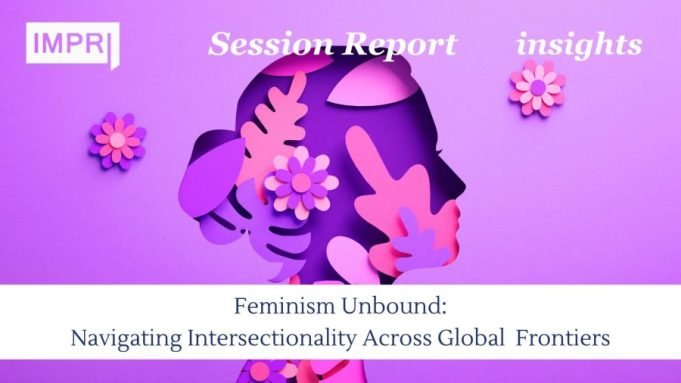 IMPRI

Session Report

insights

Feminism Unbound:
Navigating Intersectionality Across Global Frontiers